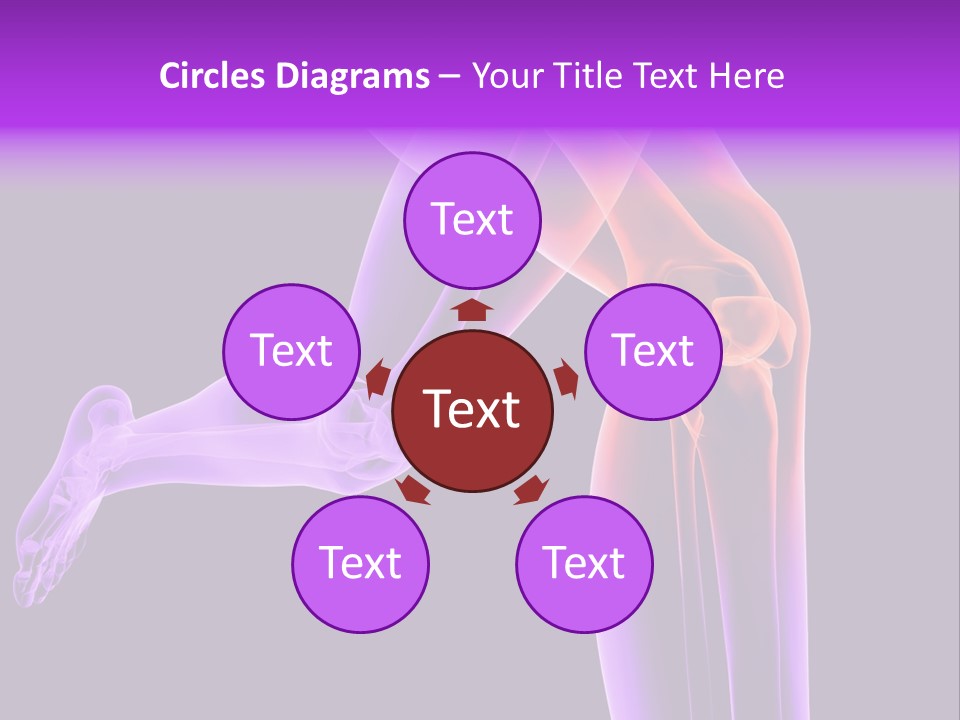 Circles Diagrams – Your Title Text Here

Text

Text

Text

Text

Text

Text